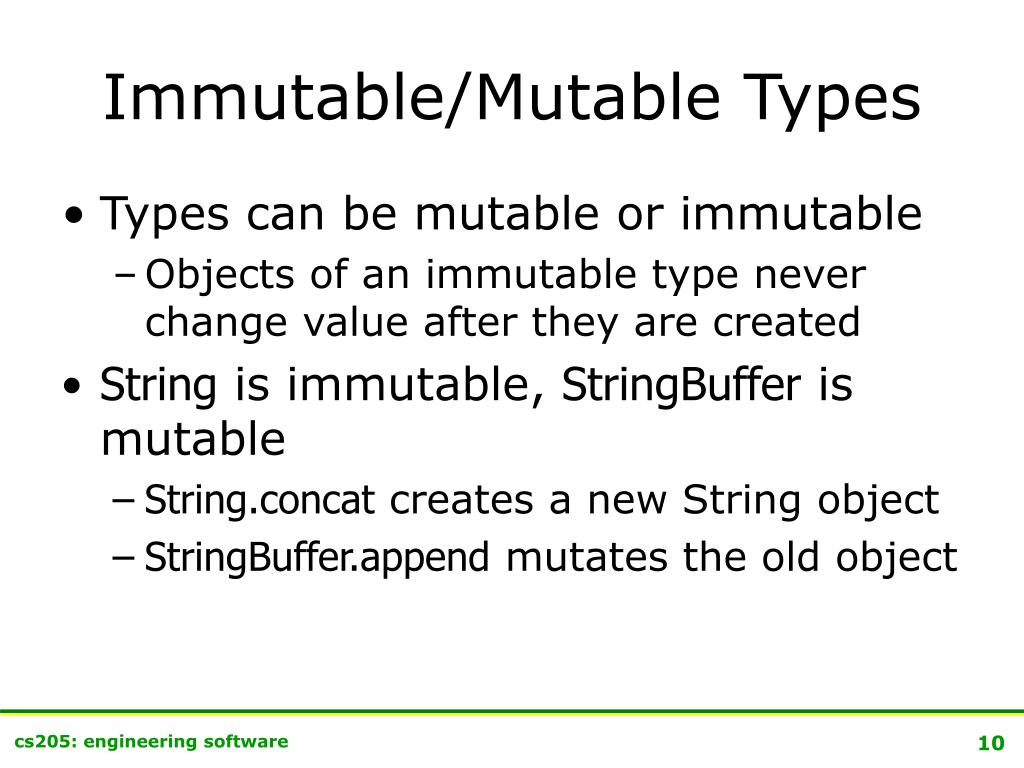 Immutable/Mutable Types

• Types can be mutable or immutable
 – Objects of an immutable type never change value after they are created
• String is immutable, StringBuffer is mutable
 – String.concat creates a new String object
 – StringBuffer.append mutates the old object

cs205: engineering software

10